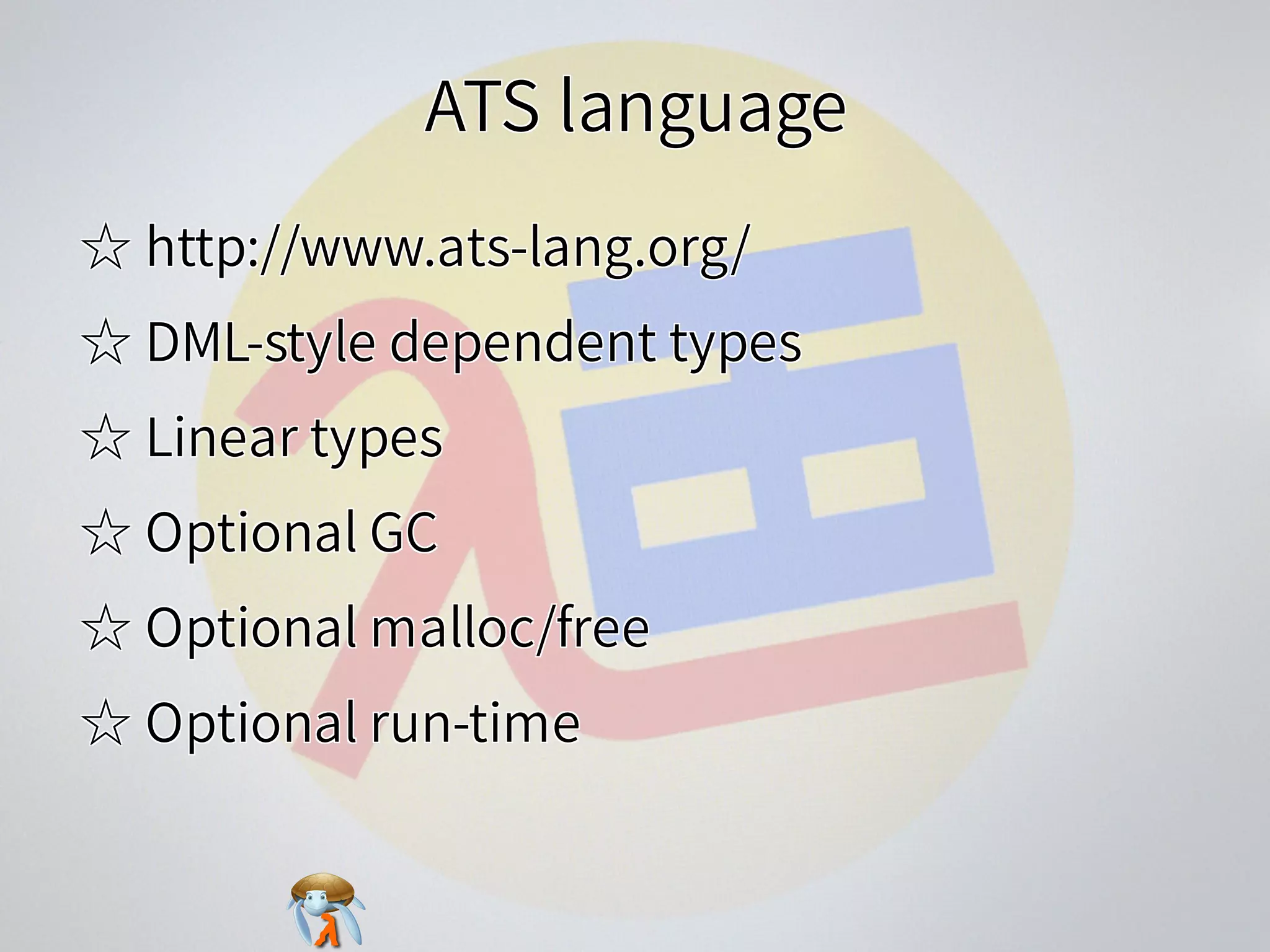 ATS language

☆ http://www.ats-lang.org/

☆ DML-style dependent types

☆ Linear types

☆ Optional GC

☆ Optional malloc/free

☆ Optional run-time